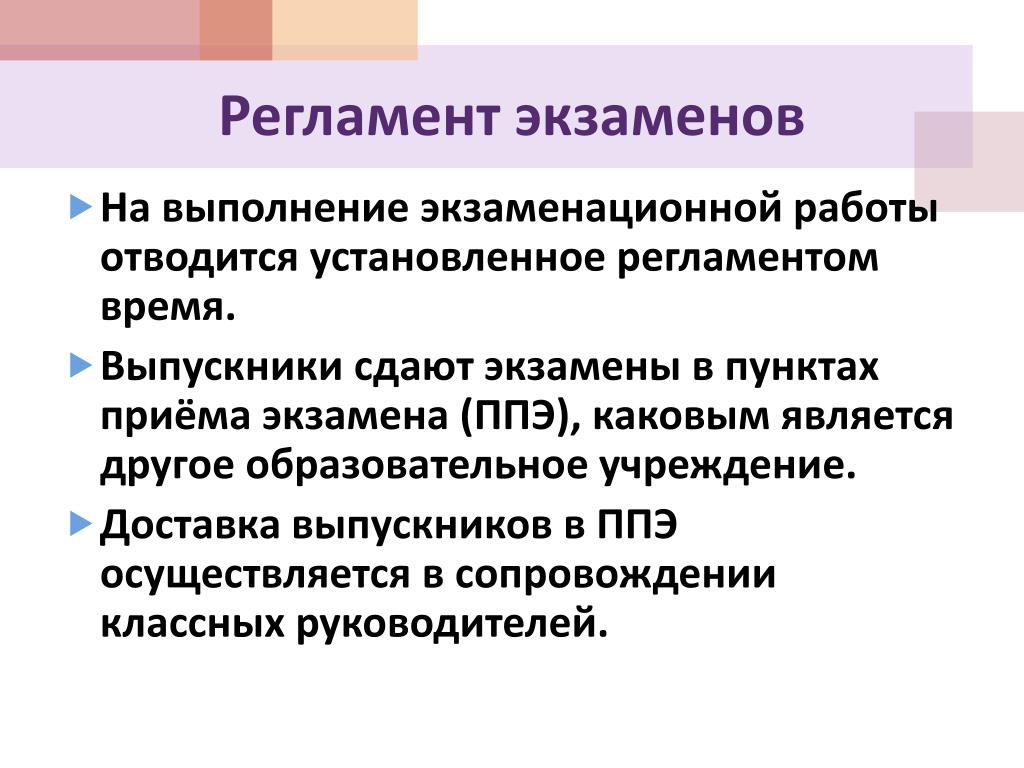 Регламент экзаменов

На выполнение экзаменационной работы отводится установленное регламентом время.

Выпускники сдают экзамены в пунктах приёма экзамена (ППЭ), каковым является другое образовательное учреждение.

Доставка выпускников в ППЭ осуществляется в сопровождении классных руководителей.